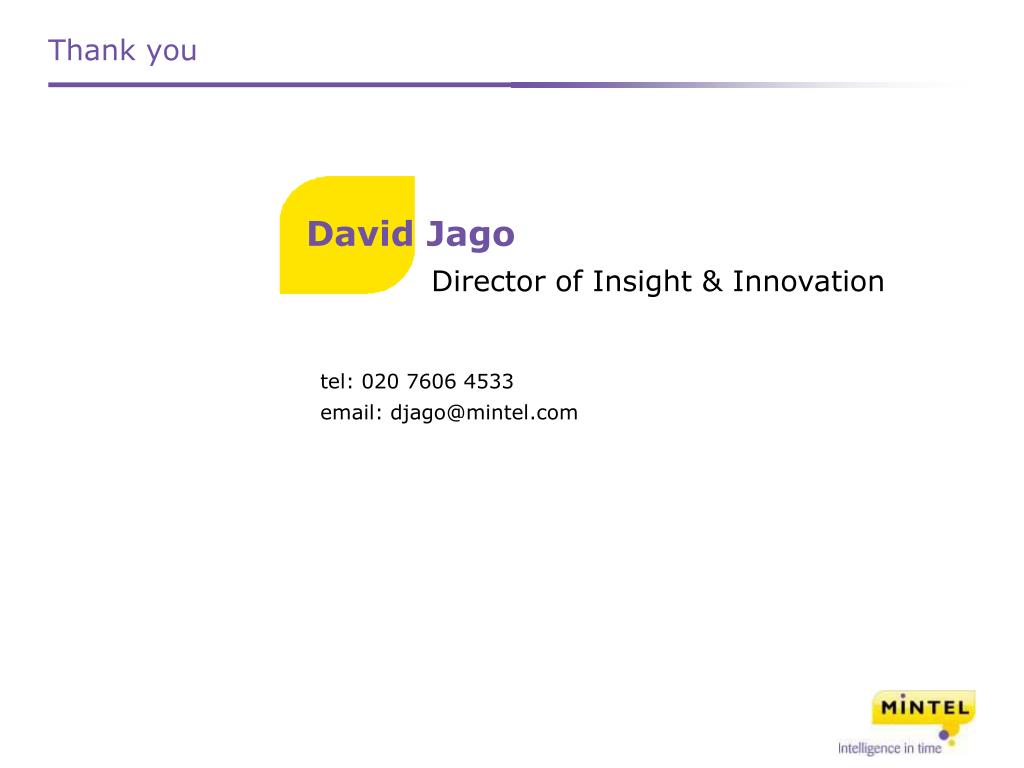 Thank you

David Jago

Director of Insight & Innovation

tel: 020 7606 4533
email: djago@mintel.com

MINTEL
Intelligence in time